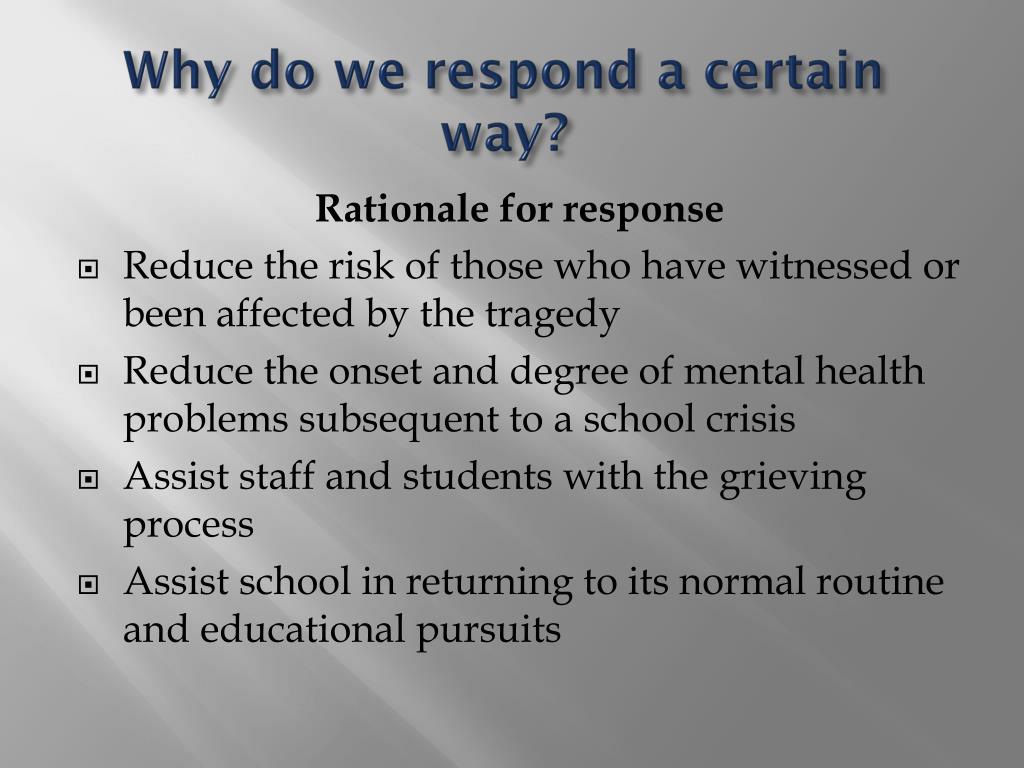 Why do we respond a certain way?

Rationale for response

Reduce the risk of those who have witnessed or been affected by the tragedy

Reduce the onset and degree of mental health problems subsequent to a school crisis

Assist staff and students with the grieving process

Assist school in returning to its normal routine and educational pursuits